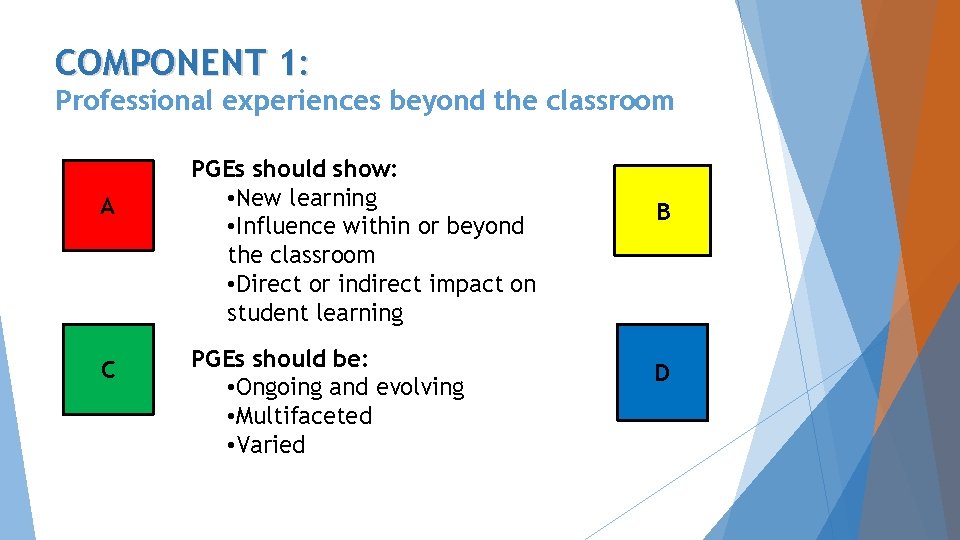 COMPONENT 1:
Professional experiences beyond the classroom

A

PGEs should show:
•New learning
•Influence within or beyond the classroom
•Direct or indirect impact on student learning

B

C

PGEs should be:
•Ongoing and evolving
•Multifaceted
•Varied

D